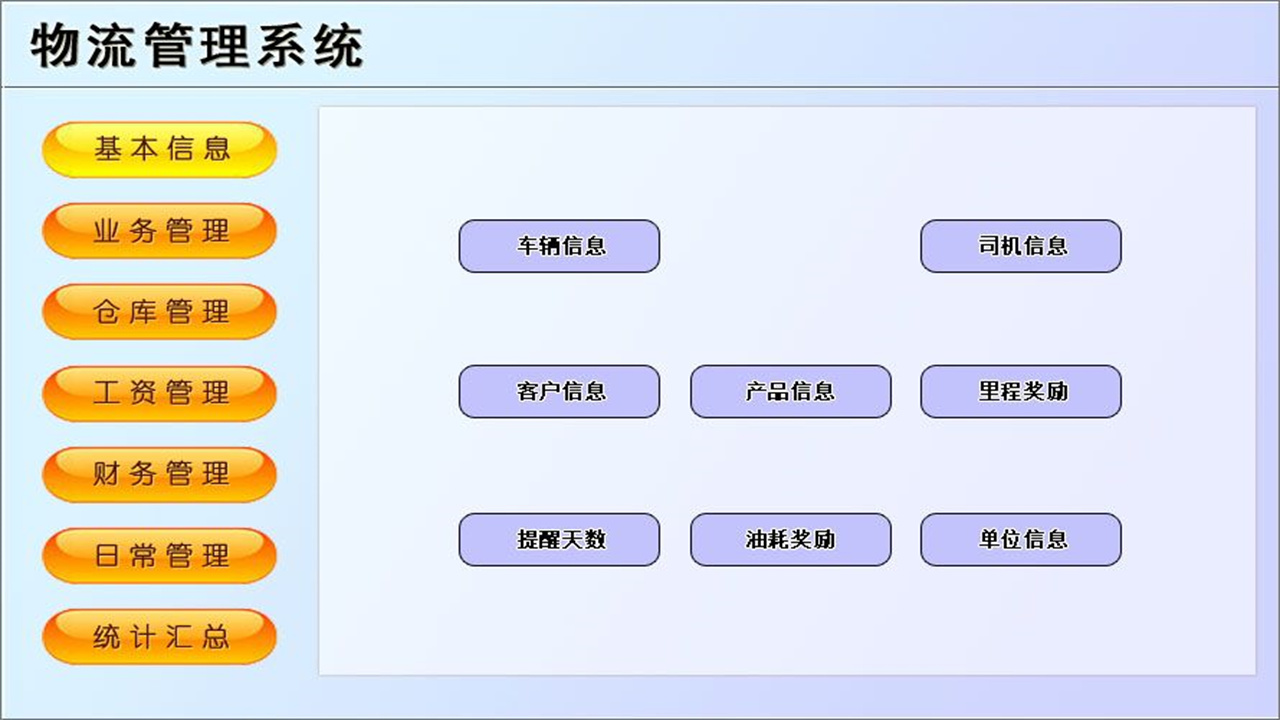 物流管理系统

基本信息
业务管理
仓库管理
工资管理
财务管理
日常管理
统计汇总

车辆信息
司机信息
客户信息
产品信息
里程奖励
提醒天数
油耗奖励
单位信息